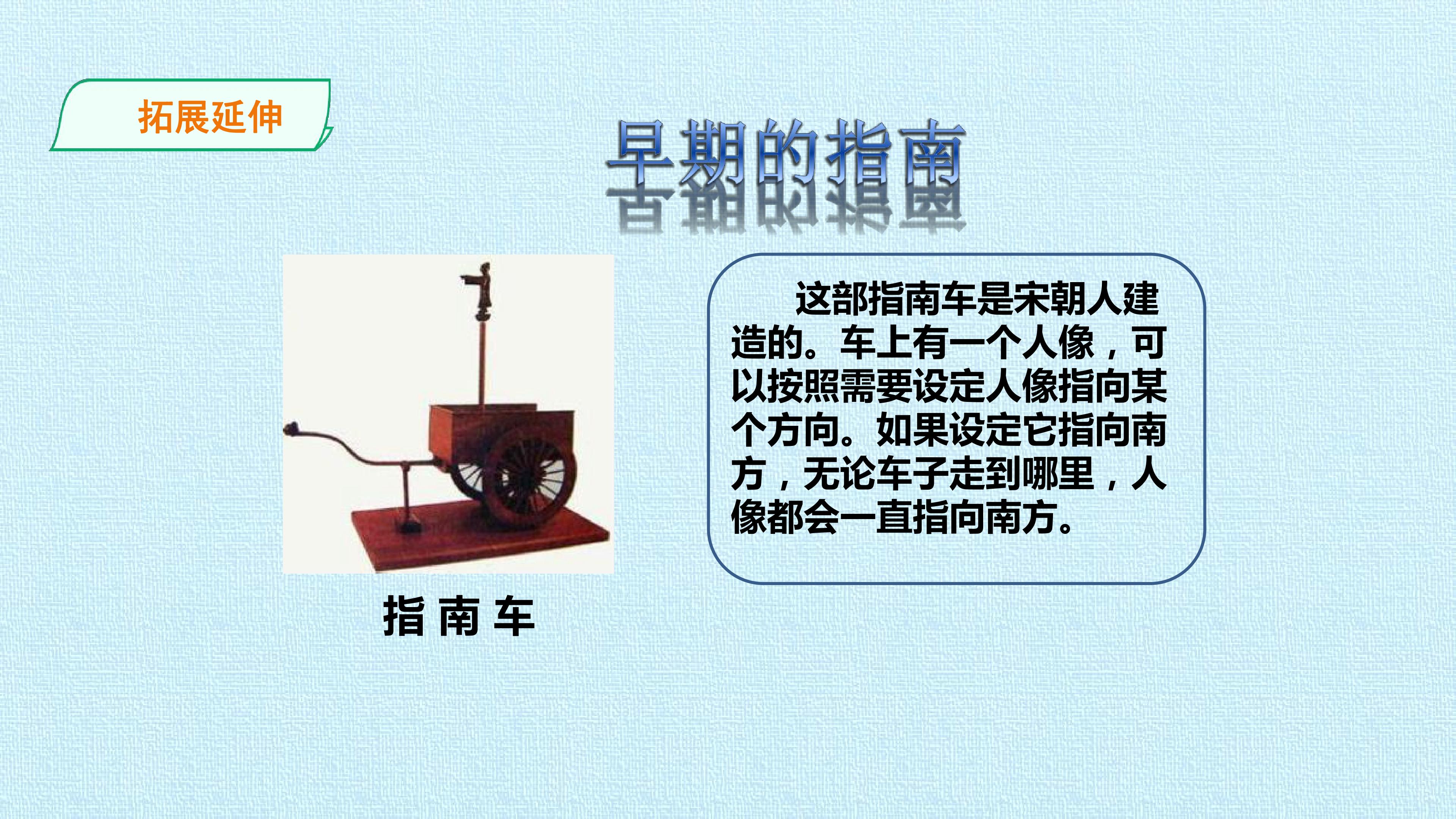 拓展延伸

早期的指南

指南车

这部指南车是宋朝人建造的。车上有一个人像，可以按照需要设定人像指向某个方向。如果设定它指向南方，无论车子走到哪里，人像都会一直指向南方。